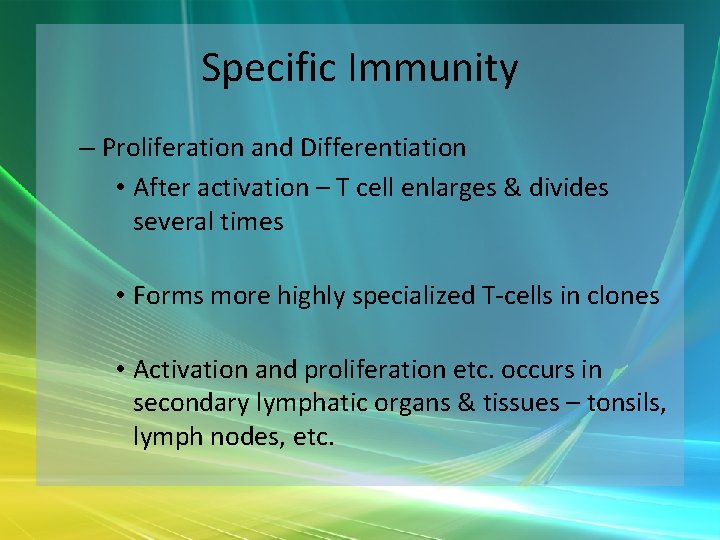 Specific Immunity

– Proliferation and Differentiation

• After activation – T cell enlarges & divides several times

• Forms more highly specialized T-cells in clones

• Activation and proliferation etc. occurs in secondary lymphatic organs & tissues – tonsils, lymph nodes, etc.